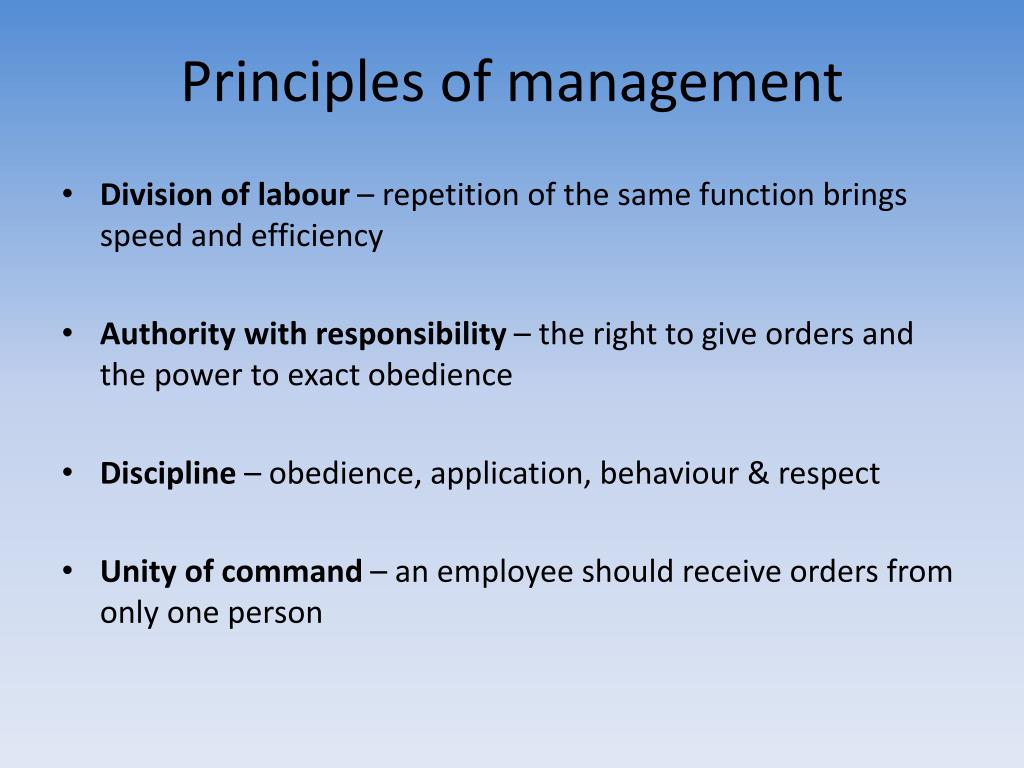 Principles of management

• Division of labour – repetition of the same function brings speed and efficiency

• Authority with responsibility – the right to give orders and the power to exact obedience

• Discipline – obedience, application, behaviour & respect

• Unity of command – an employee should receive orders from only one person